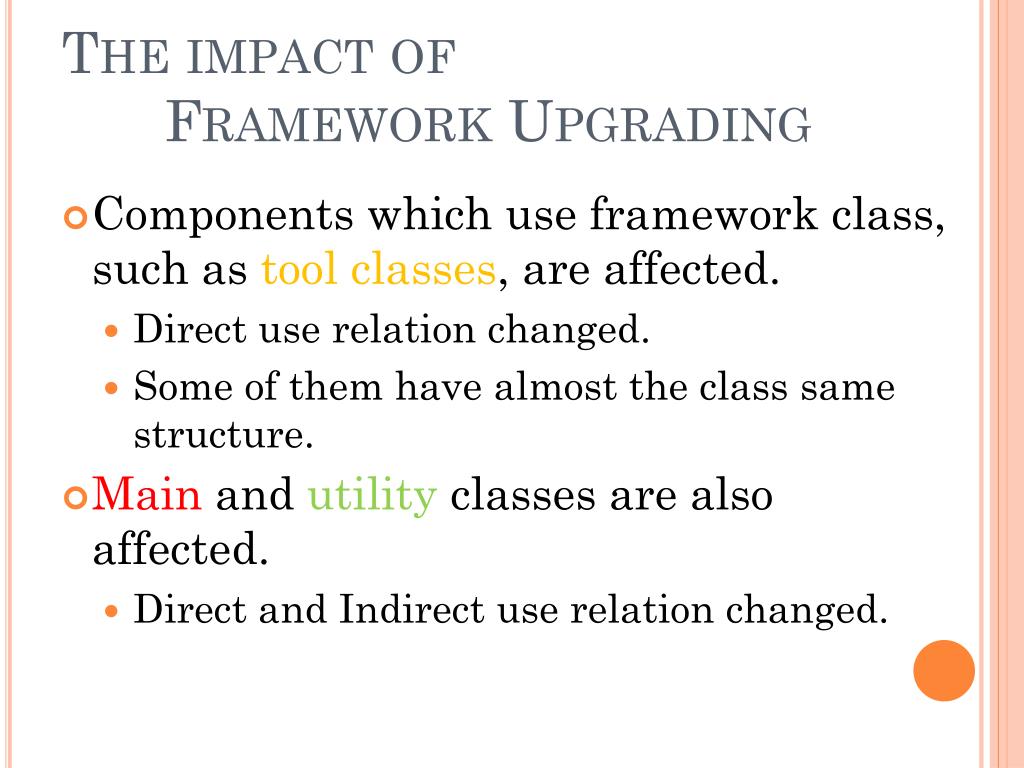 THE IMPACT OF
FRAMEWORK UPGRADING

Components which use framework class, such as tool classes, are affected.

Direct use relation changed.

Some of them have almost the class same structure.

Main and utility classes are also affected.

Direct and Indirect use relation changed.